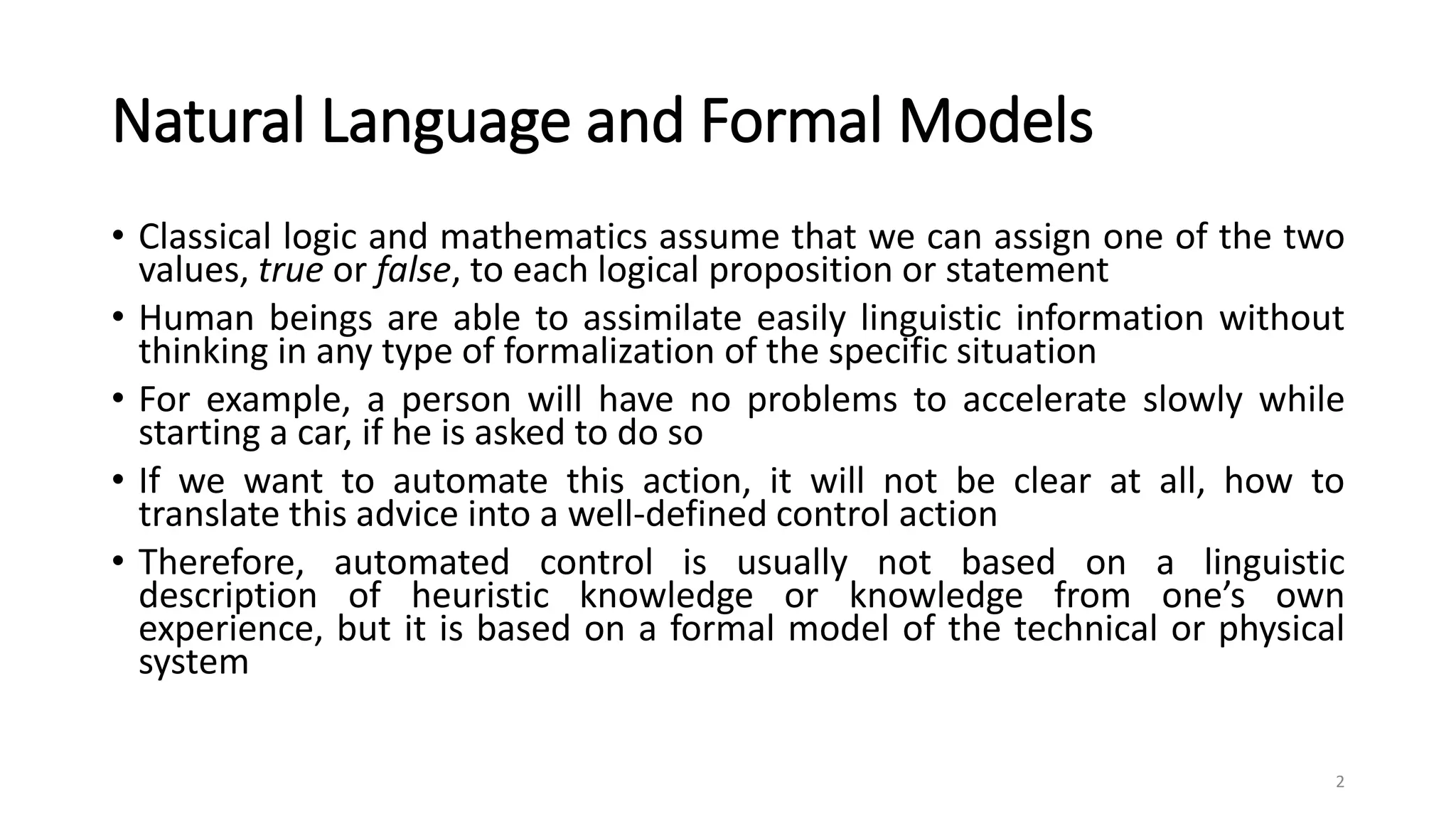 Natural Language and Formal Models

• Classical logic and mathematics assume that we can assign one of the two values, true or false, to each logical proposition or statement
• Human beings are able to assimilate easily linguistic information without thinking in any type of formalization of the specific situation
• For example, a person will have no problems to accelerate slowly while starting a car, if he is asked to do so
• If we want to automate this action, it will not be clear at all, how to translate this advice into a well-defined control action
• Therefore, automated control is usually not based on a linguistic description of heuristic knowledge or knowledge from one's own experience, but it is based on a formal model of the technical or physical system

2